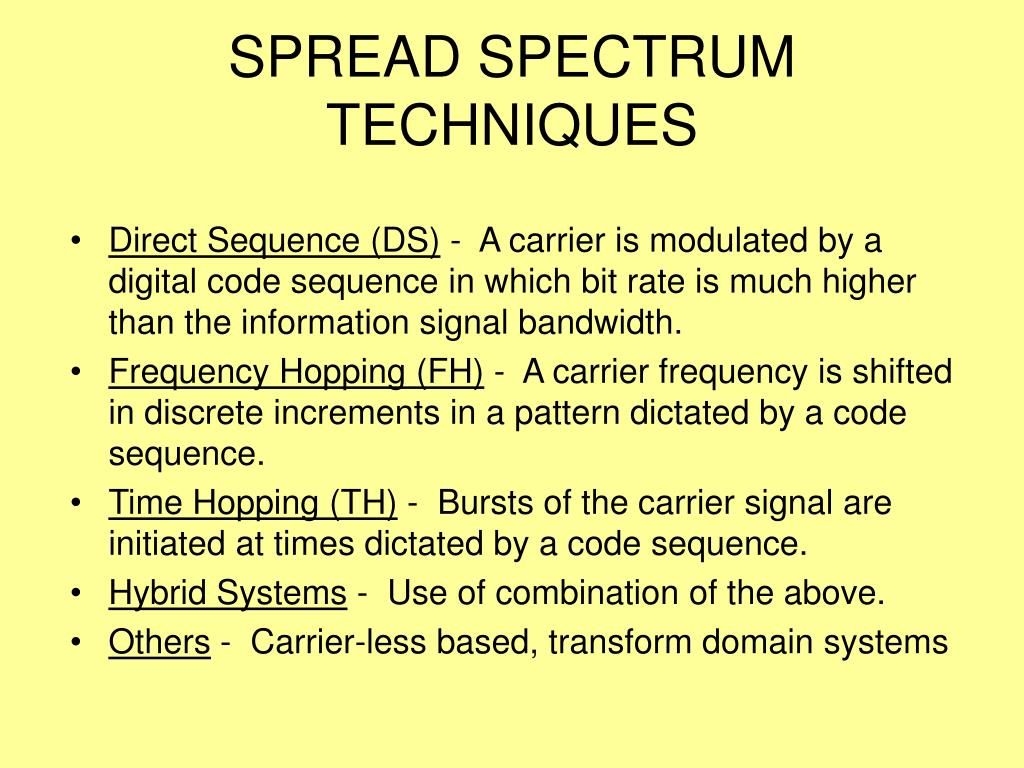 SPREAD SPECTRUM TECHNIQUES

• Direct Sequence (DS) - A carrier is modulated by a digital code sequence in which bit rate is much higher than the information signal bandwidth.
• Frequency Hopping (FH) - A carrier frequency is shifted in discrete increments in a pattern dictated by a code sequence.
• Time Hopping (TH) - Bursts of the carrier signal are initiated at times dictated by a code sequence.
• Hybrid Systems - Use of combination of the above.
• Others - Carrier-less based, transform domain systems